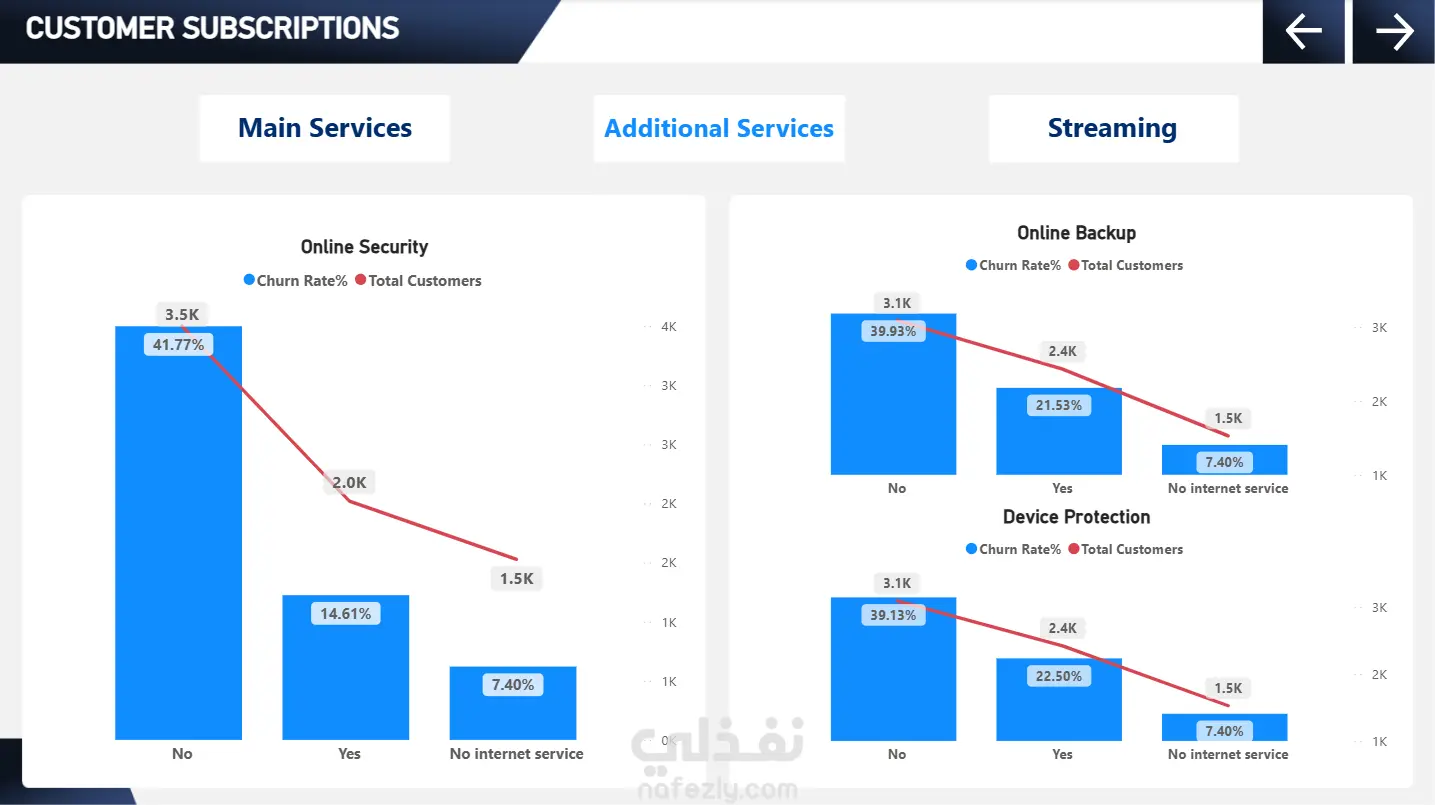 CUSTOMER SUBSCRIPTIONS

Main Services

Additional Services

Streaming

Online Security

Churn Rate% Total Customers

3.5K
41.77%
2.0K
1.5K
14.61%
7.40%

4K
3K
3K
2K
2K
1K
1K
0K

No
Yes
No internet service

Online Backup

Churn Rate% Total Customers

3.1K
39.93%
2.4K
21.53%
1.5K
7.40%

3K
2K
1K

No
Yes
No internet service

Device Protection

Churn Rate% Total Customers

3.1K
39.13%
2.4K
22.50%
1.5K
7.40%

3K
2K
1K

No
Yes
No internet service

نفذلي
nafezly.com